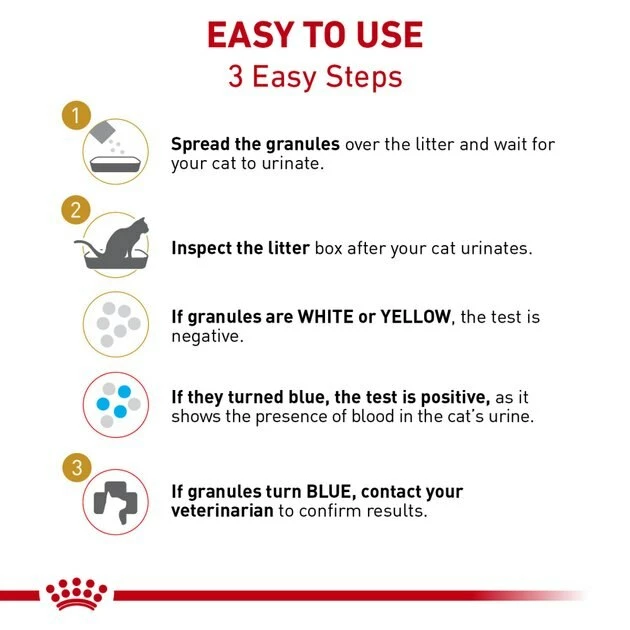 EASY TO USE
3 Easy Steps

1

Spread the granules over the litter and wait for your cat to urinate.

2

Inspect the litter box after your cat urinates.

If granules are WHITE or YELLOW, the test is negative.

If they turned blue, the test is positive, as it shows the presence of blood in the cat's urine.

3

If granules turn BLUE, contact your veterinarian to confirm results.